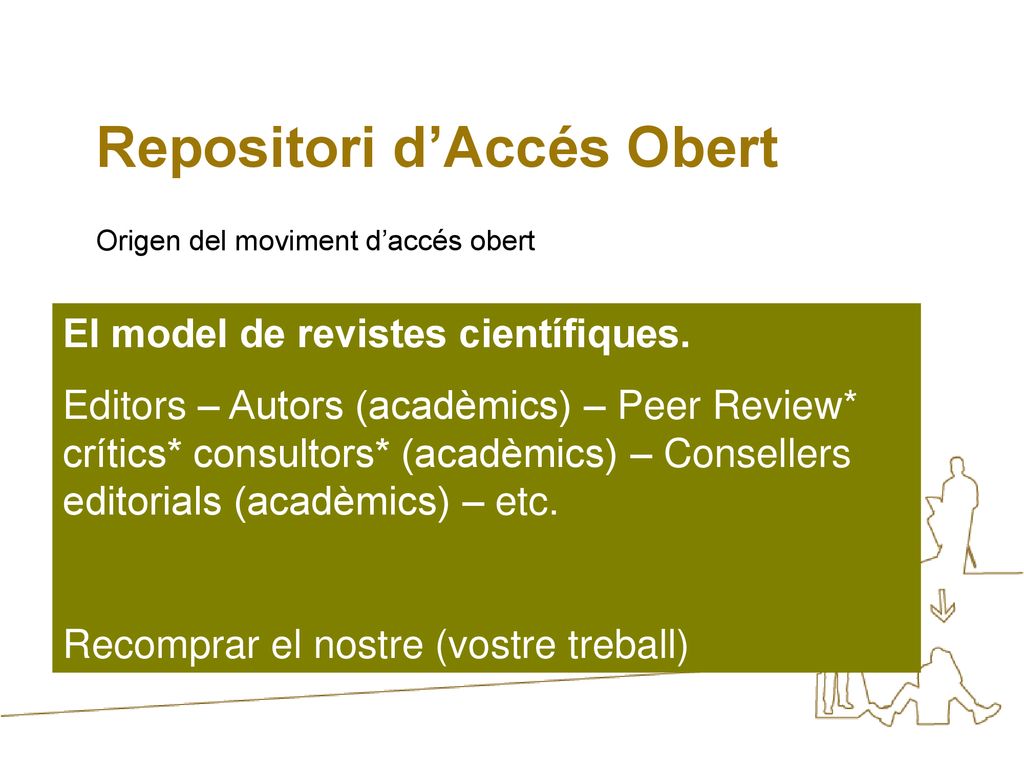 Repositori d’Accés Obert

Origen del moviment d’accés obert

El model de revistes científiques.

Editors – Autors (acadèmics) – Peer Review* crítics* consultors* (acadèmics) – Consellers editorials (acadèmics) – etc.

Recomprar el nostre (vostre treball)